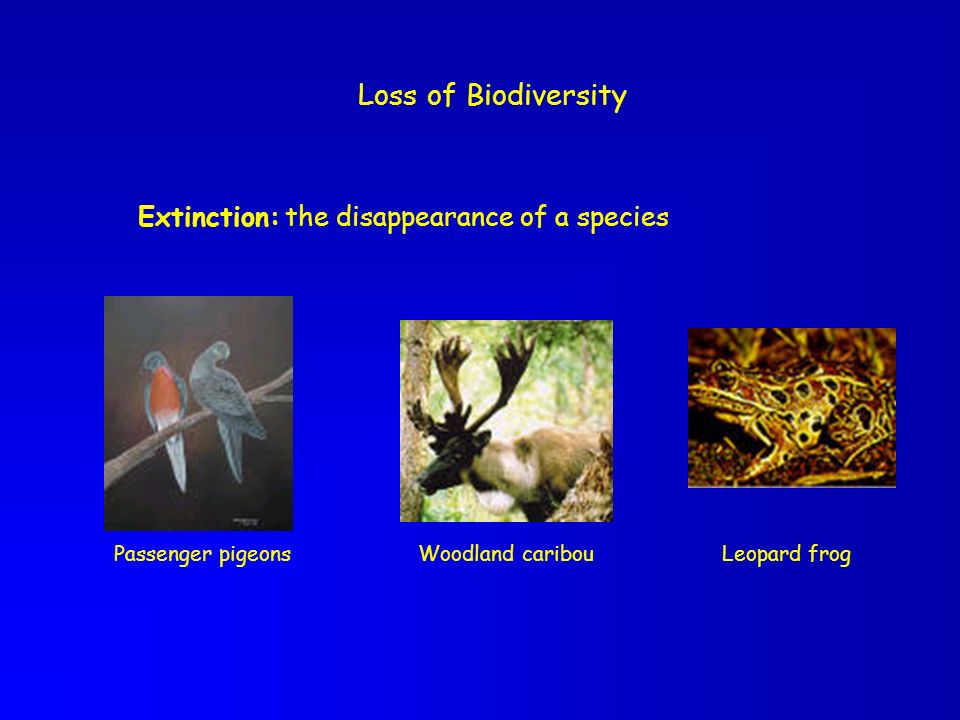 Loss of Biodiversity

Extinction: the disappearance of a species

Passenger pigeons

Woodland caribou

Leopard frog